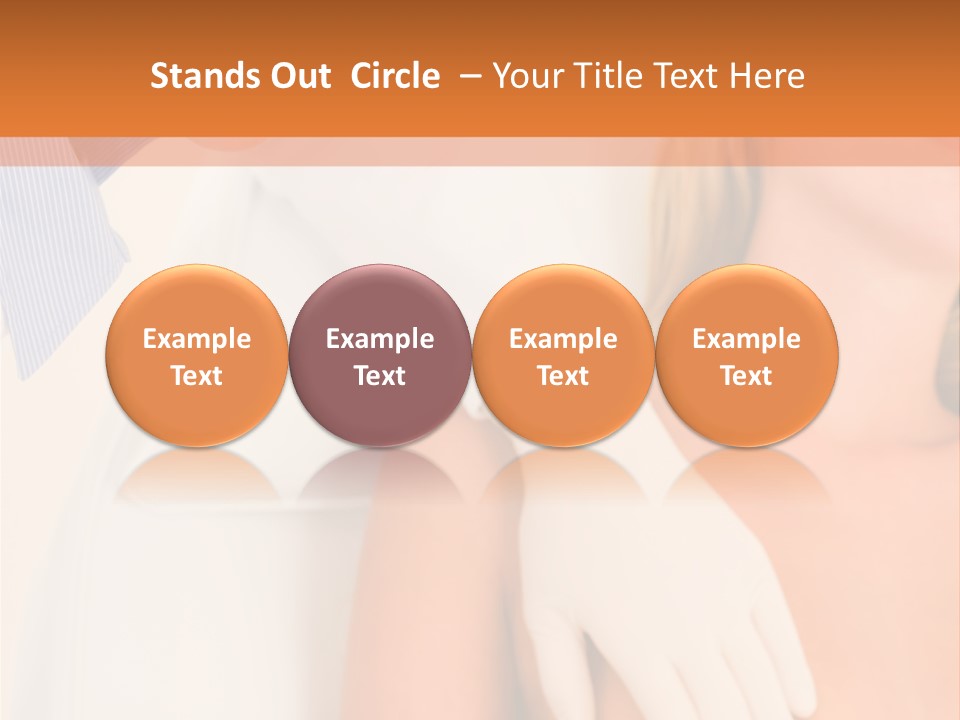 Stands Out Circle – Your Title Text Here

Example Text

Example Text

Example Text

Example Text